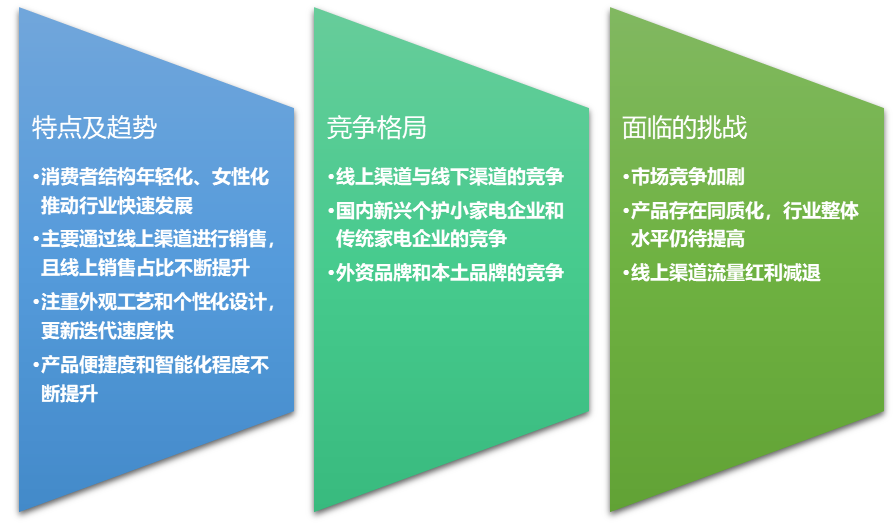 特点及趋势

•消费者结构年轻化、女性化推动行业快速发展
•主要通过线上渠道进行销售，且线上销售占比不断提升
•注重外观工艺和个性化设计，更新迭代速度快
•产品便捷度和智能化程度不断提升

竞争格局

•线上渠道与线下渠道的竞争
•国内新兴个护小家电企业和传统家电企业的竞争
•外资品牌和本土品牌的竞争

面临的挑战

•市场竞争加剧
•产品存在同质化，行业整体水平仍待提高
•线上渠道流量红利减退